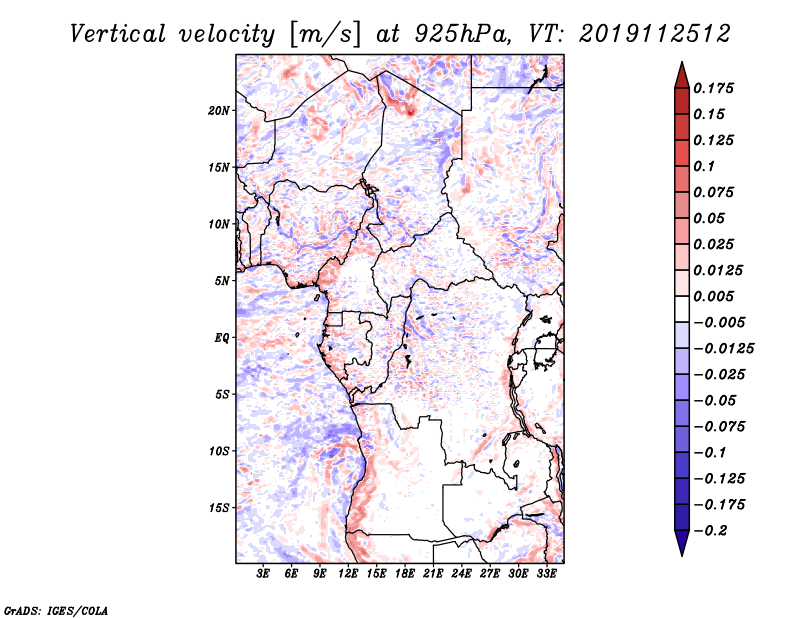 Vertical velocity [m/s] at 925hPa, VT: 2019112512

20N
15N
10N
5N
EQ
5S
10S
15S

3E 6E 9E 12E 15E 18E 21E 24E 27E 30E 33E

0.175
0.15
0.125
0.1
0.075
0.05
0.025
0.0125
0.005
−0.005
−0.0125
−0.025
−0.05
−0.075
−0.1
−0.125
−0.175
−0.2

GrADS: IGES/COLA